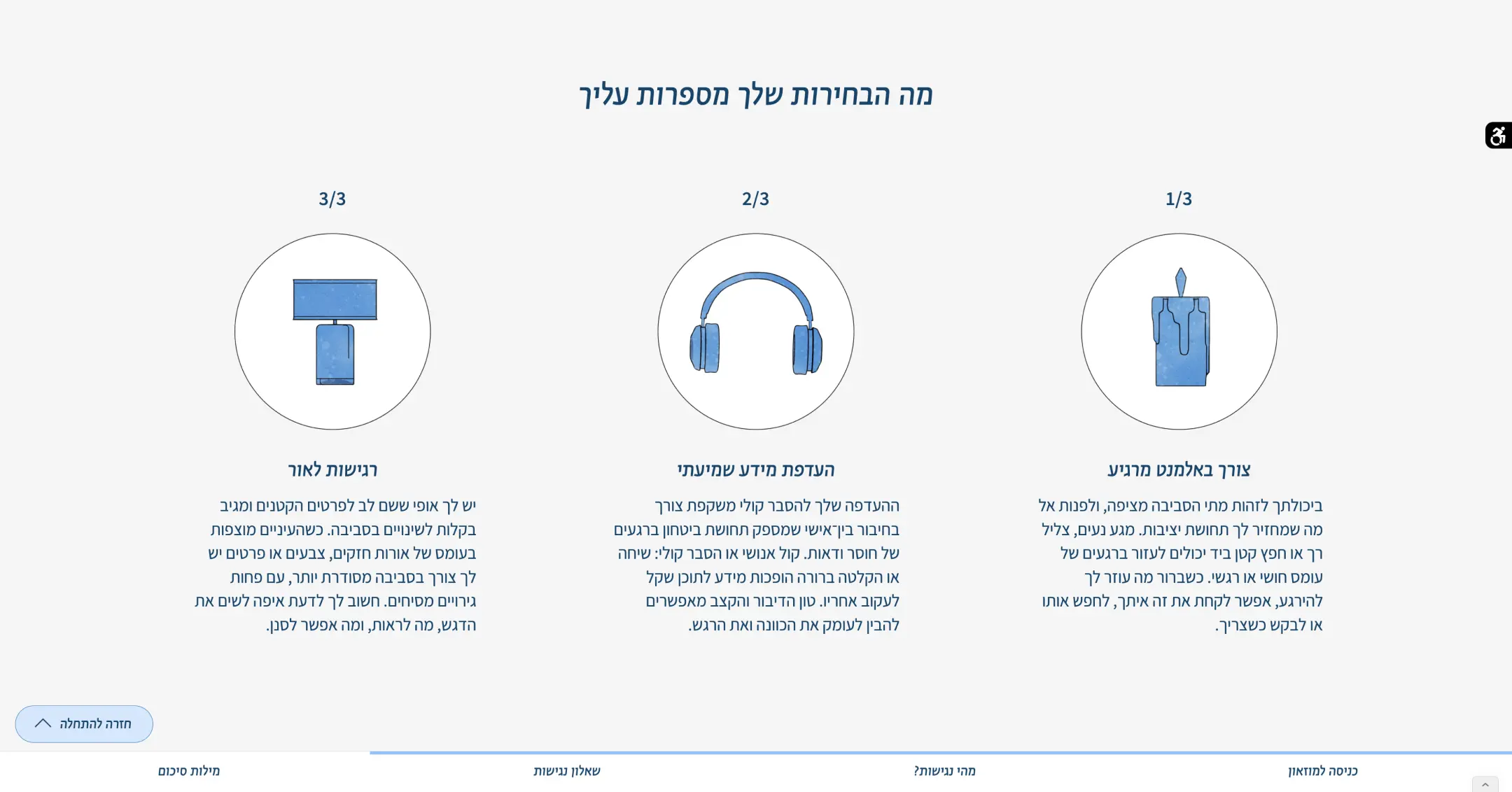 מה הבחירות שלך מספרות עליך

1/3

צורך באלמנט מרגיע

ביכולתך לזהות מתי הסביבה מציפה, ולפנות אל מה שמחזיר לך תחושת יציבות. מגע נעים, צליל רך או חפץ קטן ביד יכולים לעזור ברגעים של עומס חושי או רגשי. כשברור מה עוזר לך להירגע, אפשר לקחת את זה איתך, לחפש אותו או לבקש כשצריך.

2/3

העדפת מידע שמיעתי

ההעדפה שלך להסבר קולי משקפת צורך בחיבור בין־אישי שמספק תחושת ביטחון ברגעים של חוסר ודאות. קול אנושי או הסבר קולי: שיחה או הקלטה ברורה הופכות מידע לתוכן שקל לעקוב אחריו. טון הדיבור והקצב מאפשרים להבין לעומק את הכוונה ואת הרגש.

3/3

רגישות לאור

יש לך אופי ששם לב לפרטים הקטנים ומגיב בקלות לשינויים בסביבה. כשהעיניים מוצפות בעומס של אורות חזקים, צבעים או פרטים יש לך צורך בסביבה מסודרת יותר, עם פחות גירויים מסיחים. חשוב לך לדעת איפה לשים את הדגש, מה לראות, ומה אפשר לסנן.

חזרה להתחלה

כניסה למוזאון
מהי נגישות?
שאלון נגישות
מילות סיכום